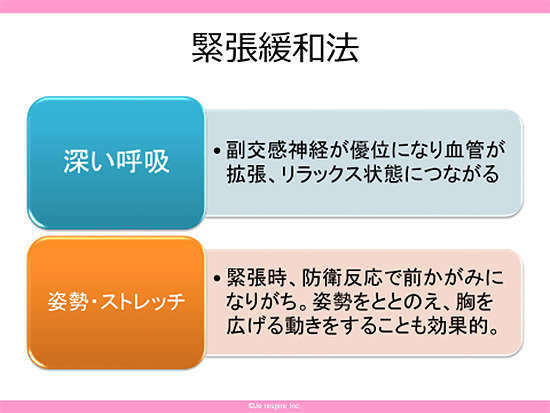 緊張緩和法

深い呼吸

• 副交感神経が優位になり血管が拡張、リラックス状態につながる

姿勢・ストレッチ

• 緊張時、防衛反応で前かがみになりがち。姿勢をととのえ、胸を広げる動きをすることも効果的。

©Je respire Inc.